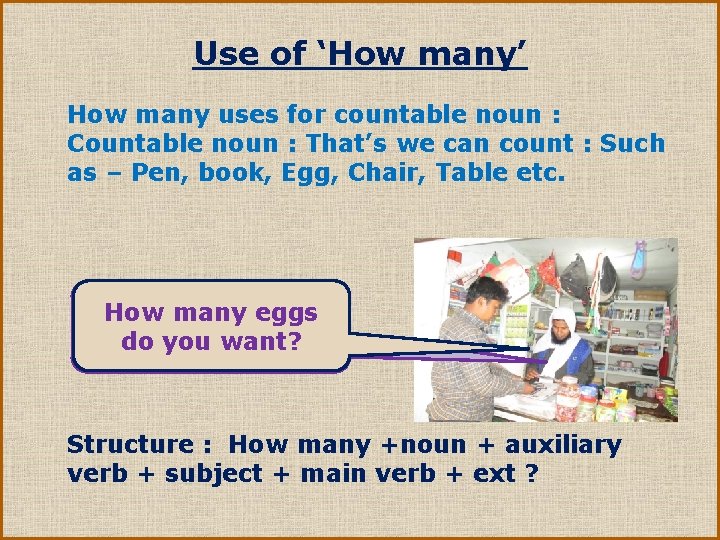 Use of ‘How many’

How many uses for countable noun : Countable noun : That’s we can count : Such as – Pen, book, Egg, Chair, Table etc.

How many eggs do you want?

Structure : How many +noun + auxiliary verb + subject + main verb + ext ?